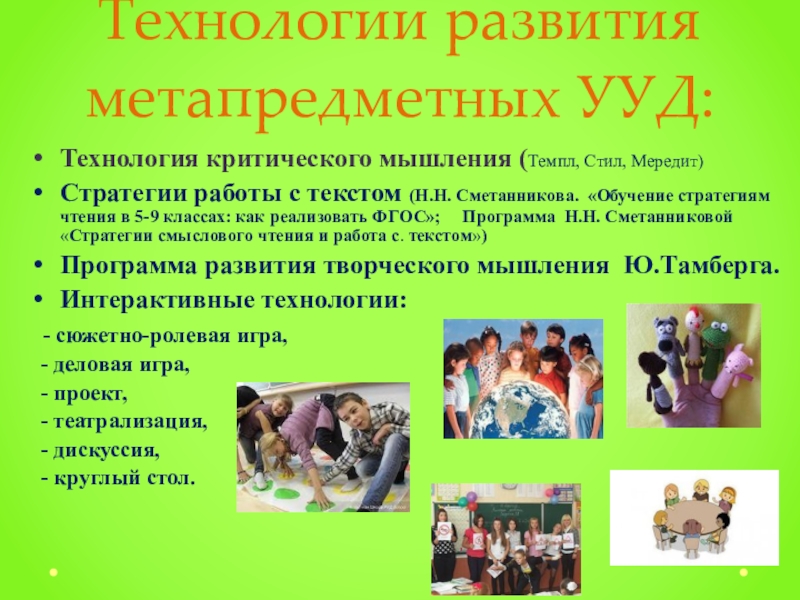 Технологии развития метапредметных УУД:

• Технология критического мышления (Темпл, Стил, Мередит)

• Стратегии работы с текстом (Н.Н. Сметанникова. «Обучение стратегиям чтения в 5-9 классах: как реализовать ФГОС»; Программа Н.Н. Сметанниковой «Стратегии смыслового чтения и работа с. текстом»)

• Программа развития творческого мышления Ю.Тамберга.

• Интерактивные технологии:

- сюжетно-ролевая игра,
- деловая игра,
- проект,
- театрализация,
- дискуссия,
- круглый стол.